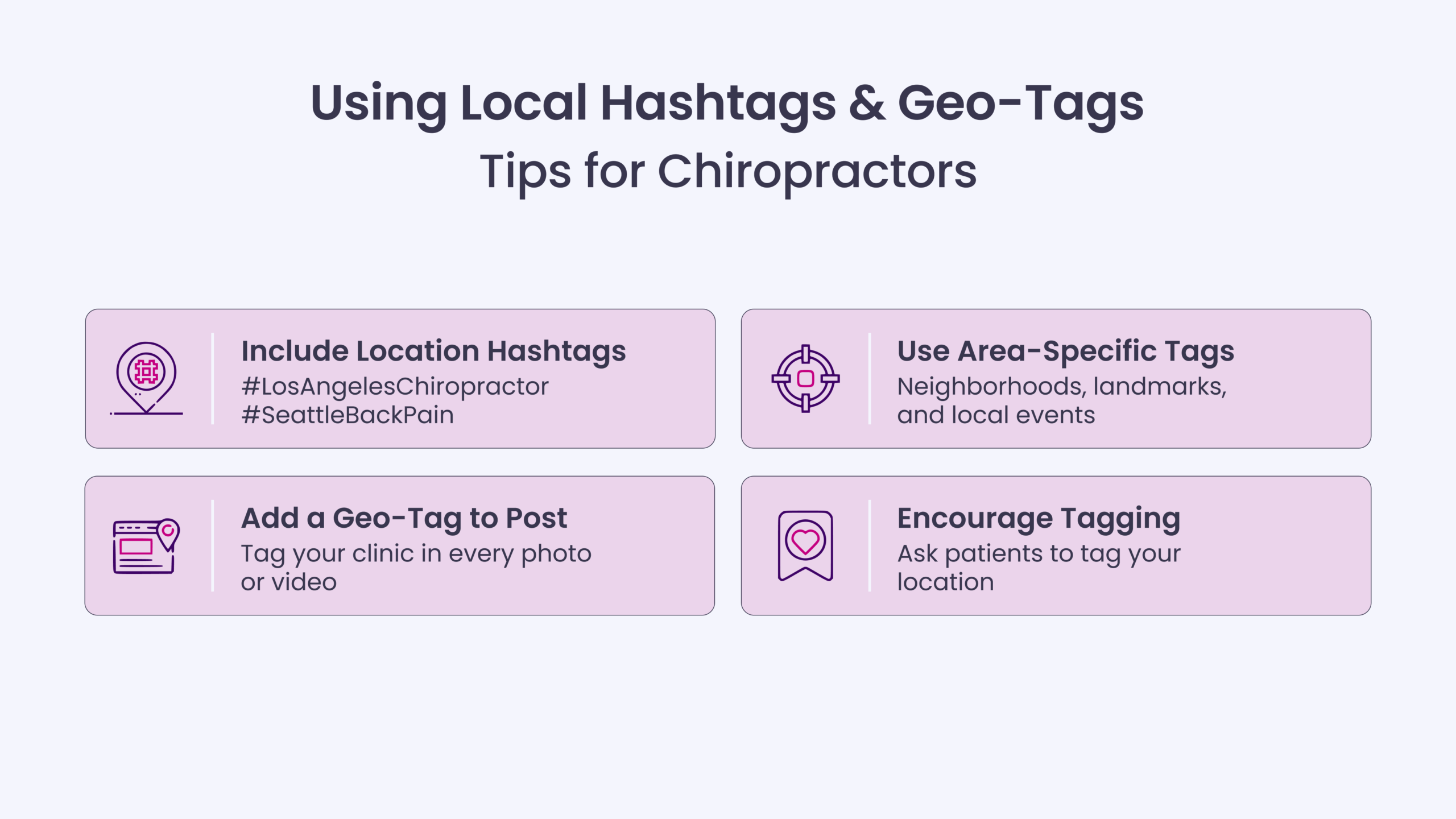 Using Local Hashtags & Geo-Tags
Tips for Chiropractors

Include Location Hashtags
#LosAngelesChiropractor
#SeattleBackPain

Use Area-Specific Tags
Neighborhoods, landmarks, and local events

Add a Geo-Tag to Post
Tag your clinic in every photo or video

Encourage Tagging
Ask patients to tag your location